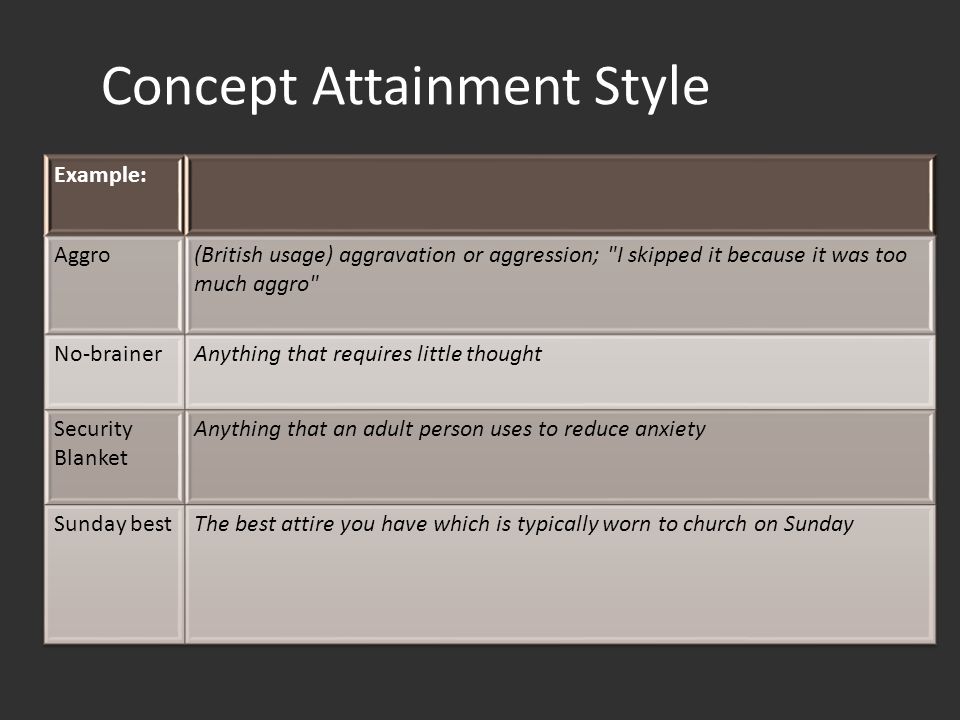 Concept Attainment Style

| Example: | |
|---|---|
| Aggro | (British usage) aggravation or aggression; "I skipped it because it was too much aggro" |
| No-brainer | Anything that requires little thought |
| Security Blanket | Anything that an adult person uses to reduce anxiety |
| Sunday best | The best attire you have which is typically worn to church on Sunday |